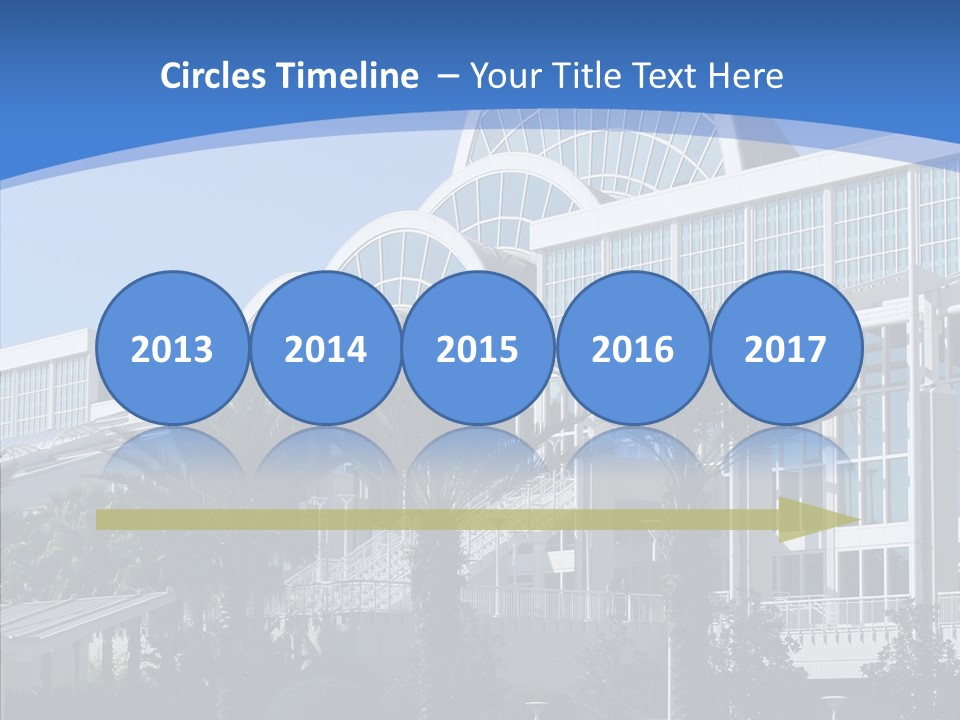 Circles Timeline – Your Title Text Here

2013

2014

2015

2016

2017